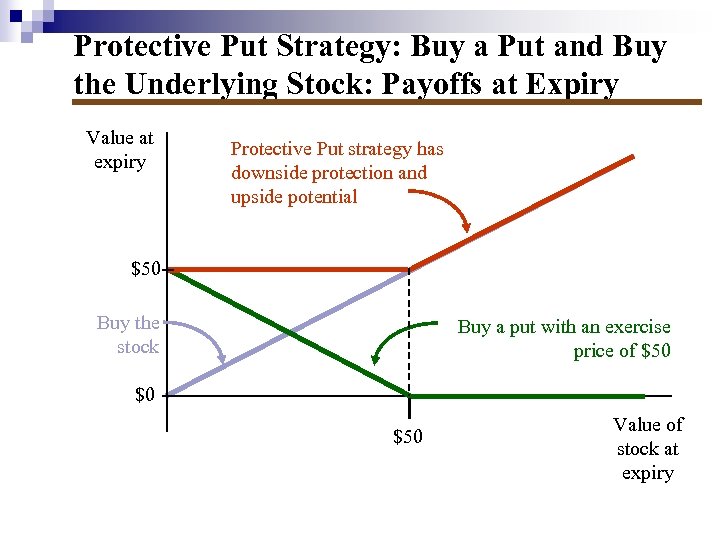 Protective Put Strategy: Buy a Put and Buy the Underlying Stock: Payoffs at Expiry

Value at expiry

Protective Put strategy has downside protection and upside potential

\$50

Buy the stock

Buy a put with an exercise price of \$50

\$0

\$50

Value of stock at expiry